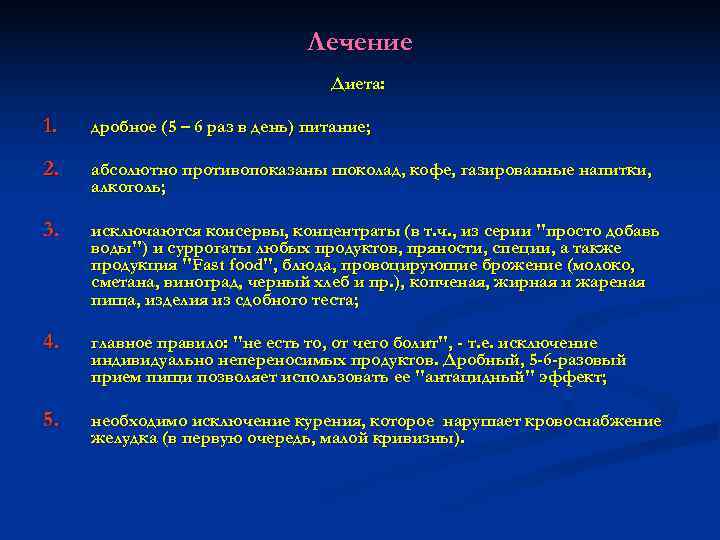 Лечение

Диета:

1. дробное (5 – 6 раз в день) питание;

2. абсолютно противопоказаны шоколад, кофе, газированные напитки, алкоголь;

3. исключаются консервы, концентраты (в т.ч., из серии "просто добавь воды") и суррогаты любых продуктов, пряности, специи, а также продукция "Fast food", блюда, провоцирующие брожение (молоко, сметана, виноград, черный хлеб и пр.), копченая, жирная и жареная пища, изделия из сдобного теста;

4. главное правило: "не есть то, от чего болит", - т.е. исключение индивидуально непереносимых продуктов. Дробный, 5-6-разовый прием пищи позволяет использовать ее "антацидный" эффект;

5. необходимо исключение курения, которое нарушает кровоснабжение желудка (в первую очередь, малой кривизны).